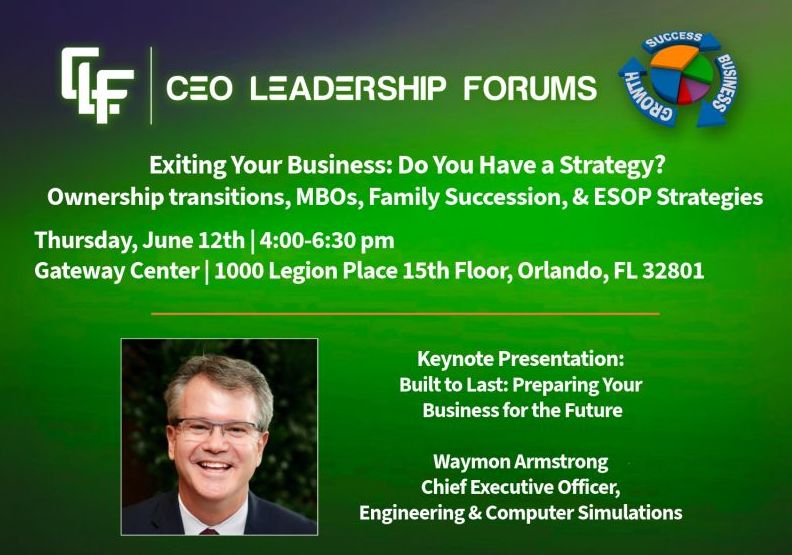 CLF | CEO LEADERSHIP FORUMS

SUCCESS BUSINESS GROWTH

Exiting Your Business: Do You Have a Strategy?
Ownership transitions, MBOs, Family Succession, & ESOP Strategies

Thursday, June 12th | 4:00-6:30 pm
Gateway Center | 1000 Legion Place 15th Floor, Orlando, FL 32801

Keynote Presentation:
Built to Last: Preparing Your Business for the Future

Waymon Armstrong
Chief Executive Officer,
Engineering & Computer Simulations